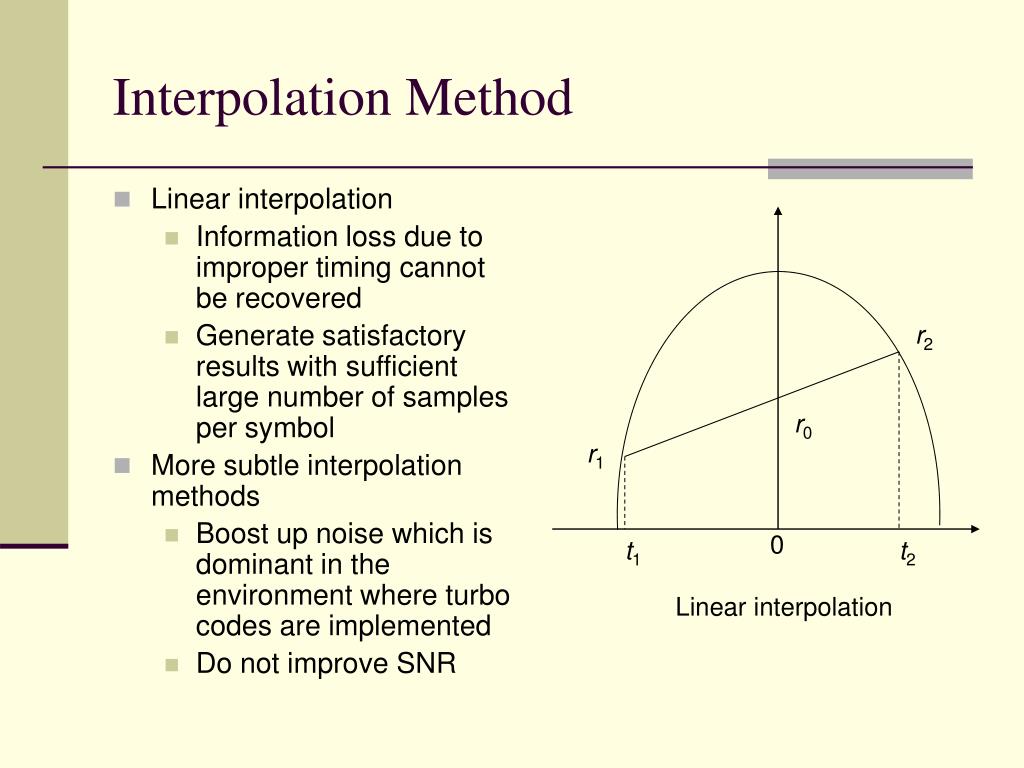 Interpolation Method

Linear interpolation

Information loss due to improper timing cannot be recovered

Generate satisfactory results with sufficient large number of samples per symbol

More subtle interpolation methods

Boost up noise which is dominant in the environment where turbo codes are implemented

Do not improve SNR

$r_2$

$r_0$

$r_1$

$t_1$

0

$t_2$

Linear interpolation